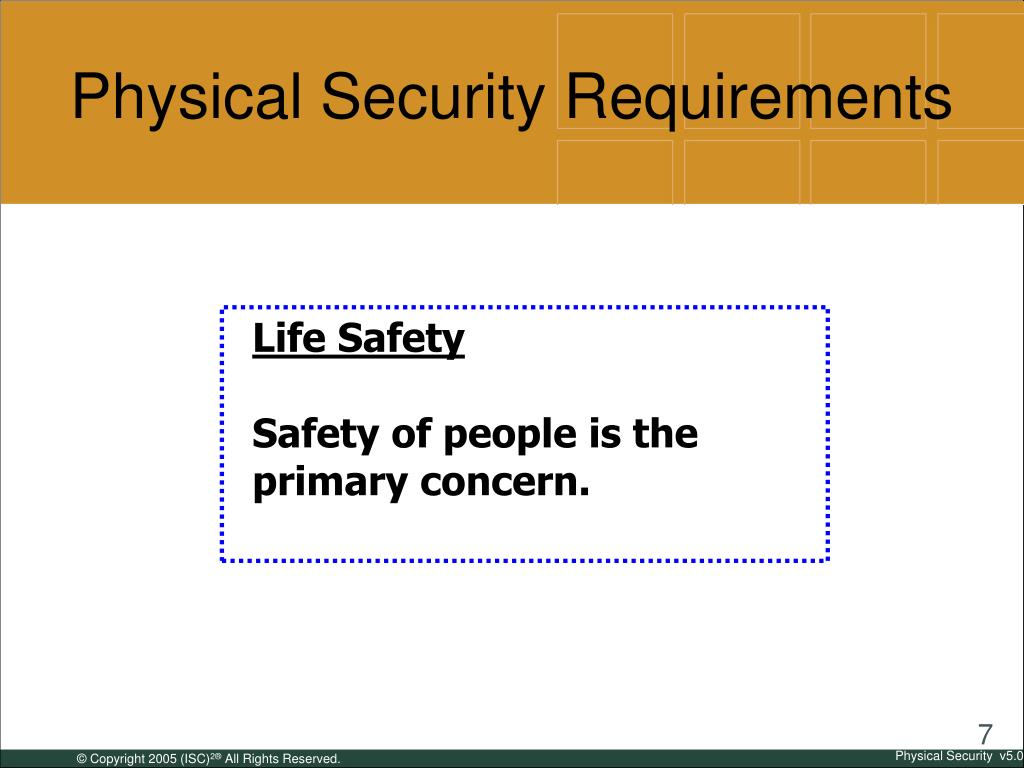 Physical Security Requirements

Life Safety

Safety of people is the primary concern.

7

© Copyright 2005 (ISC)$^{2®}$ All Rights Reserved.

Physical Security v5.0